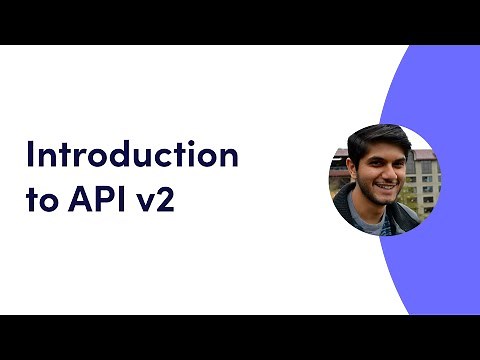 Introduction to API v2